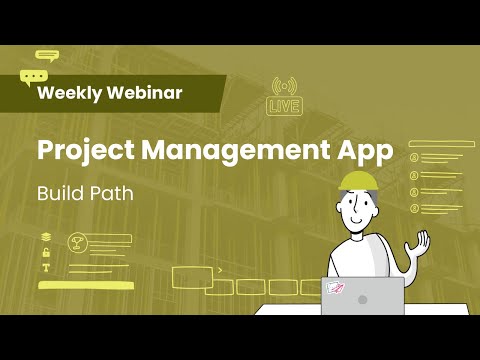 Weekly Webinar

LIVE

Project Management App

Build Path